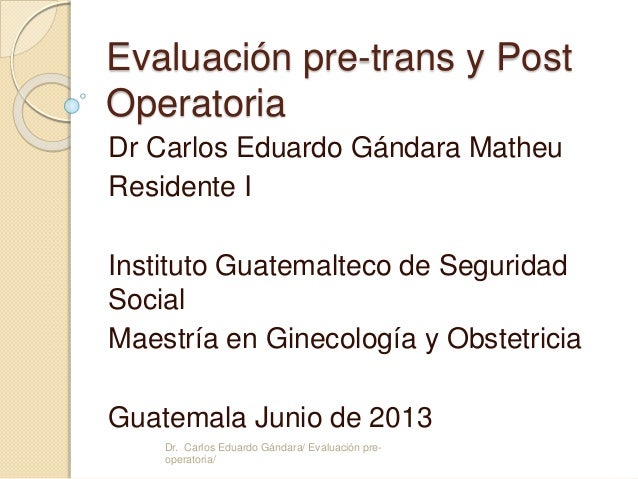 Evaluación pre-trans y Post Operatoria

Dr Carlos Eduardo Gándara Matheu
Residente I

Instituto Guatemalteco de Seguridad Social
Maestría en Ginecología y Obstetricia

Guatemala Junio de 2013

Dr. Carlos Eduardo Gándara/ Evaluación pre-operatoria/